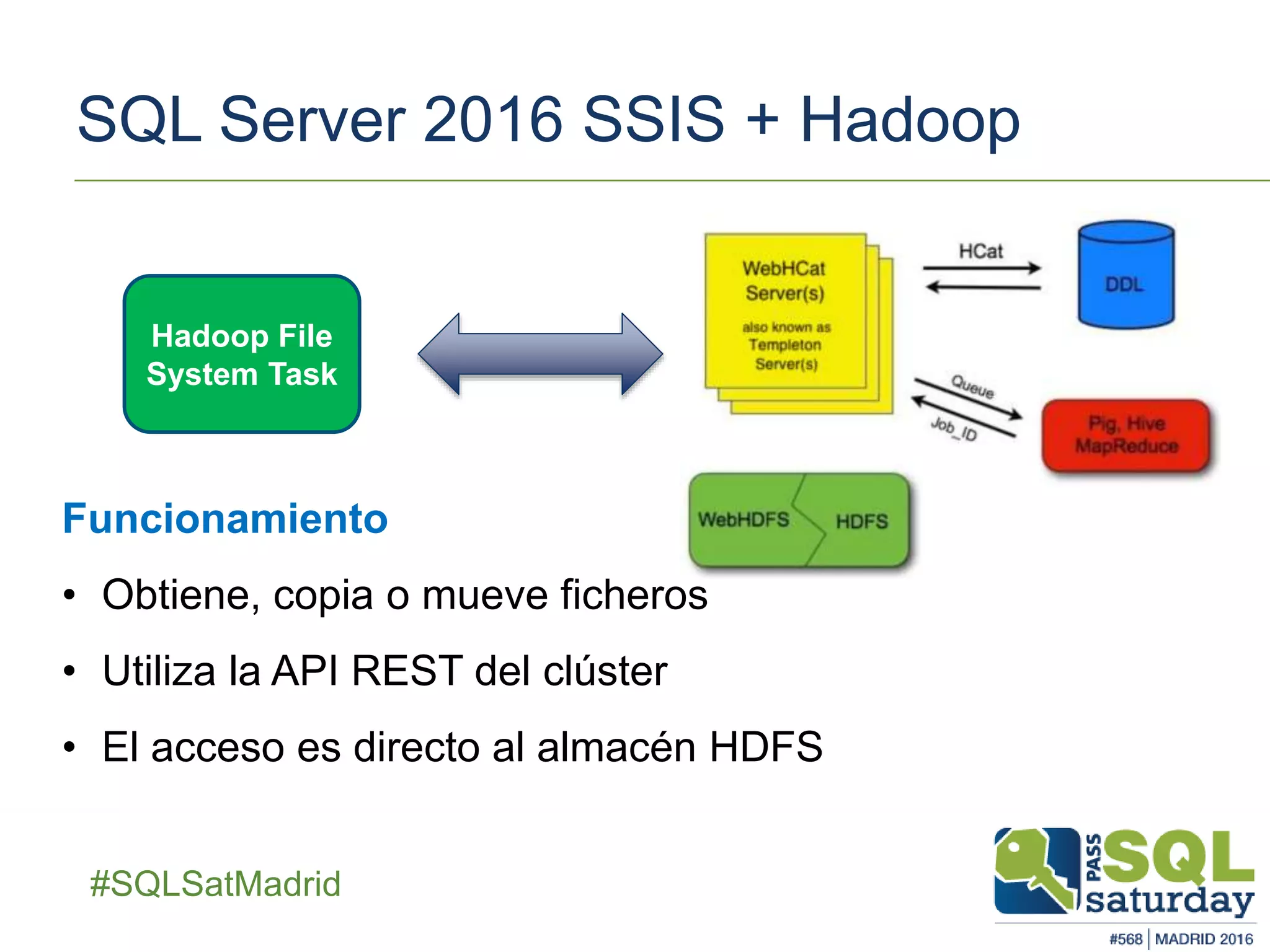 SQL Server 2016 SSIS + Hadoop

Hadoop File System Task

WebHCat Server(s)
also known as Templeton Server(s)

HCat

DDL

Queue

Job_ID

Pig, Hive MapReduce

WebHDFS

HDFS

Funcionamiento

• Obtiene, copia o mueve ficheros
• Utiliza la API REST del clúster
• El acceso es directo al almacén HDFS

#SQLSatMadrid

PASS SQL saturday
#568 | MADRID 2016